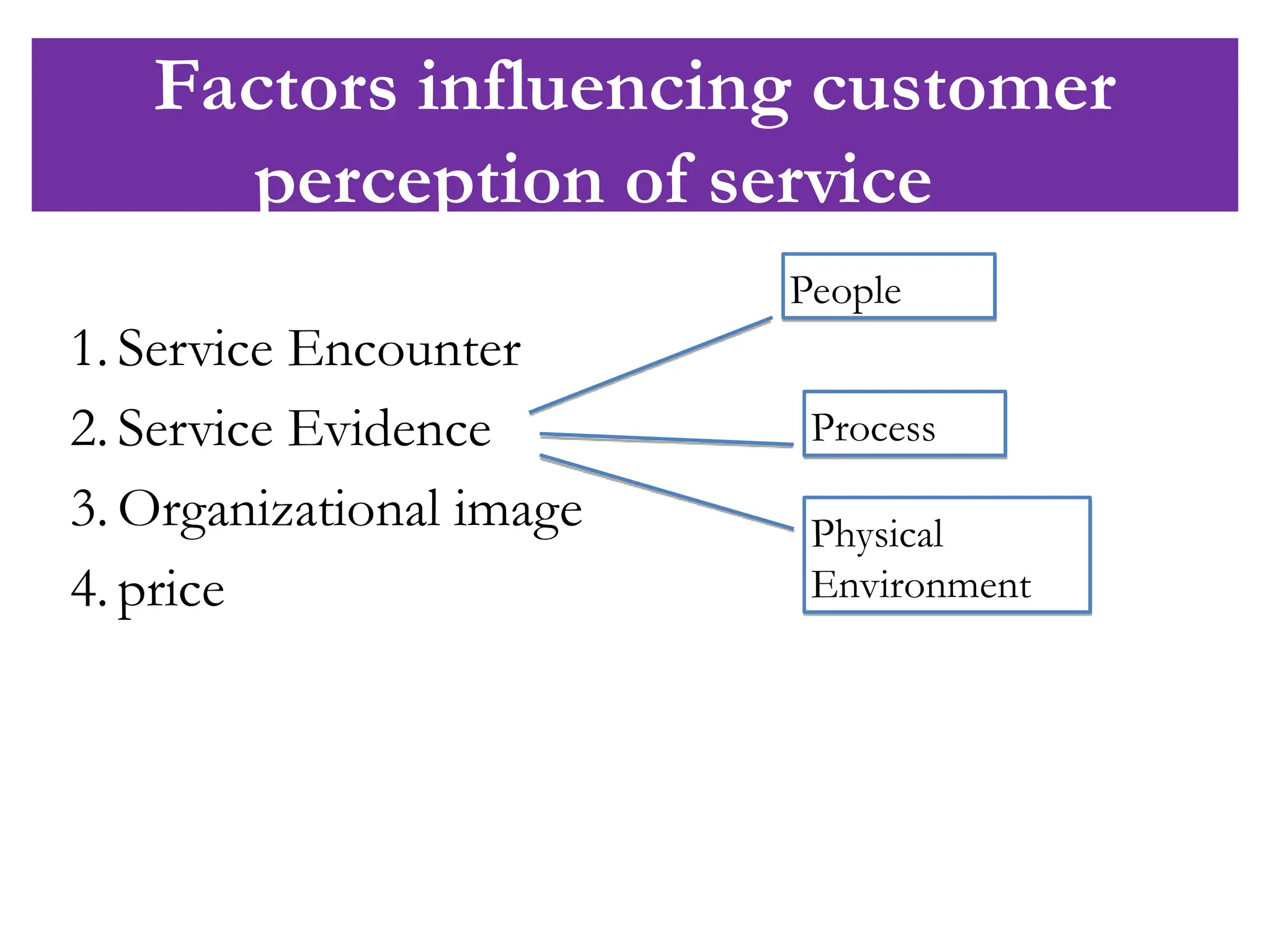 Factors influencing customer perception of service

1. Service Encounter
2. Service Evidence
3. Organizational image
4. price

People

Process

Physical Environment